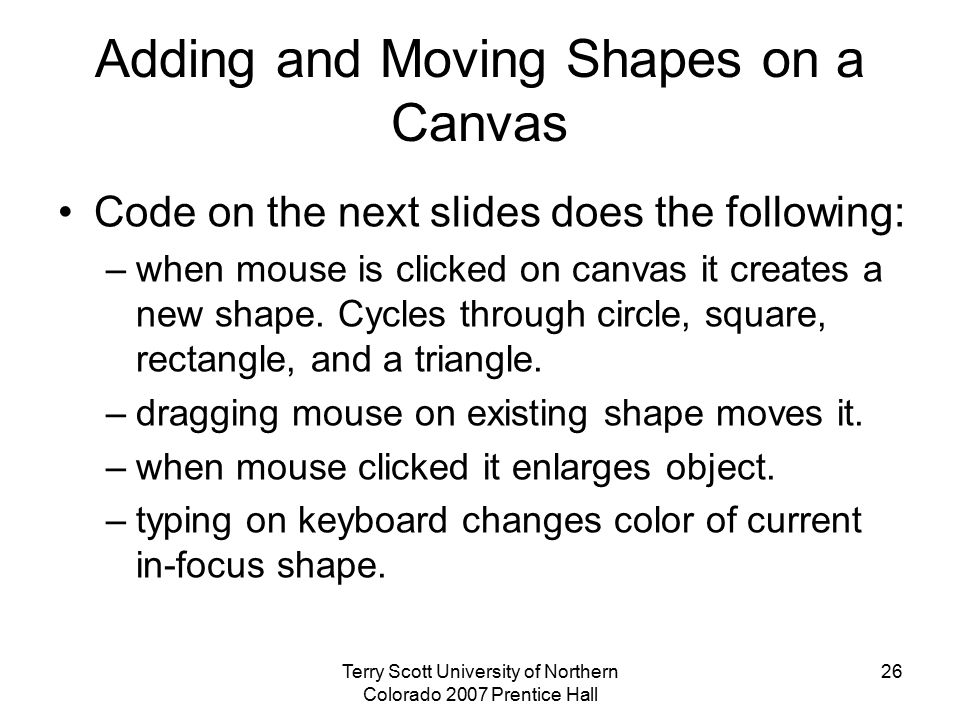 Adding and Moving Shapes on a Canvas

• Code on the next slides does the following:
– when mouse is clicked on canvas it creates a new shape. Cycles through circle, square, rectangle, and a triangle.
– dragging mouse on existing shape moves it.
– when mouse clicked it enlarges object.
– typing on keyboard changes color of current in-focus shape.

Terry Scott University of Northern Colorado 2007 Prentice Hall

26